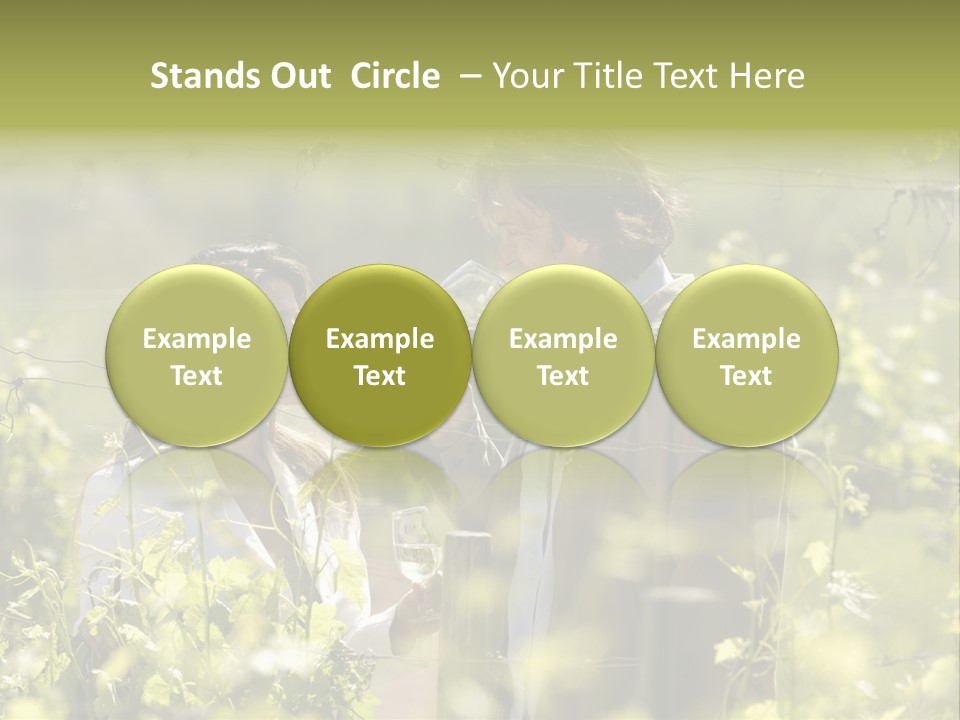 Stands Out Circle – Your Title Text Here

Example Text

Example Text

Example Text

Example Text